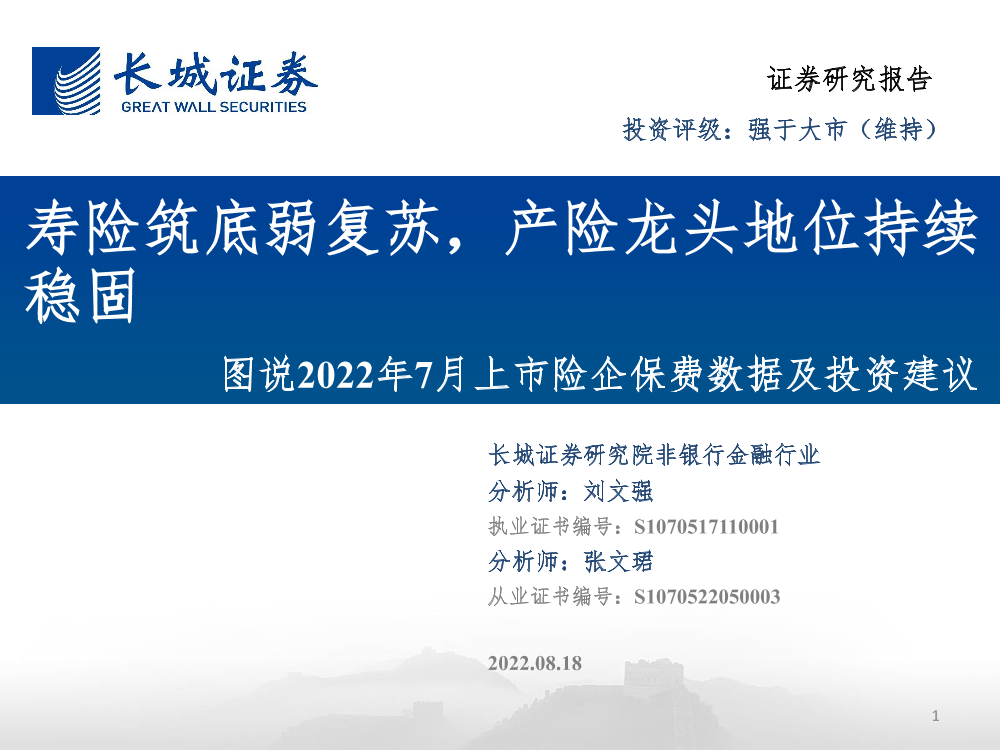 长城证券
GREAT WALL SECURITIES

证券研究报告

投资评级：强于大市（维持）

寿险筑底弱复苏，产险龙头地位持续稳固

图说2022年7月上市险企保费数据及投资建议

长城证券研究院非银行金融行业
分析师：刘文强
执业证书编号：S1070517110001
分析师：张文珺
从业证书编号：S1070522050003

2022.08.18

1